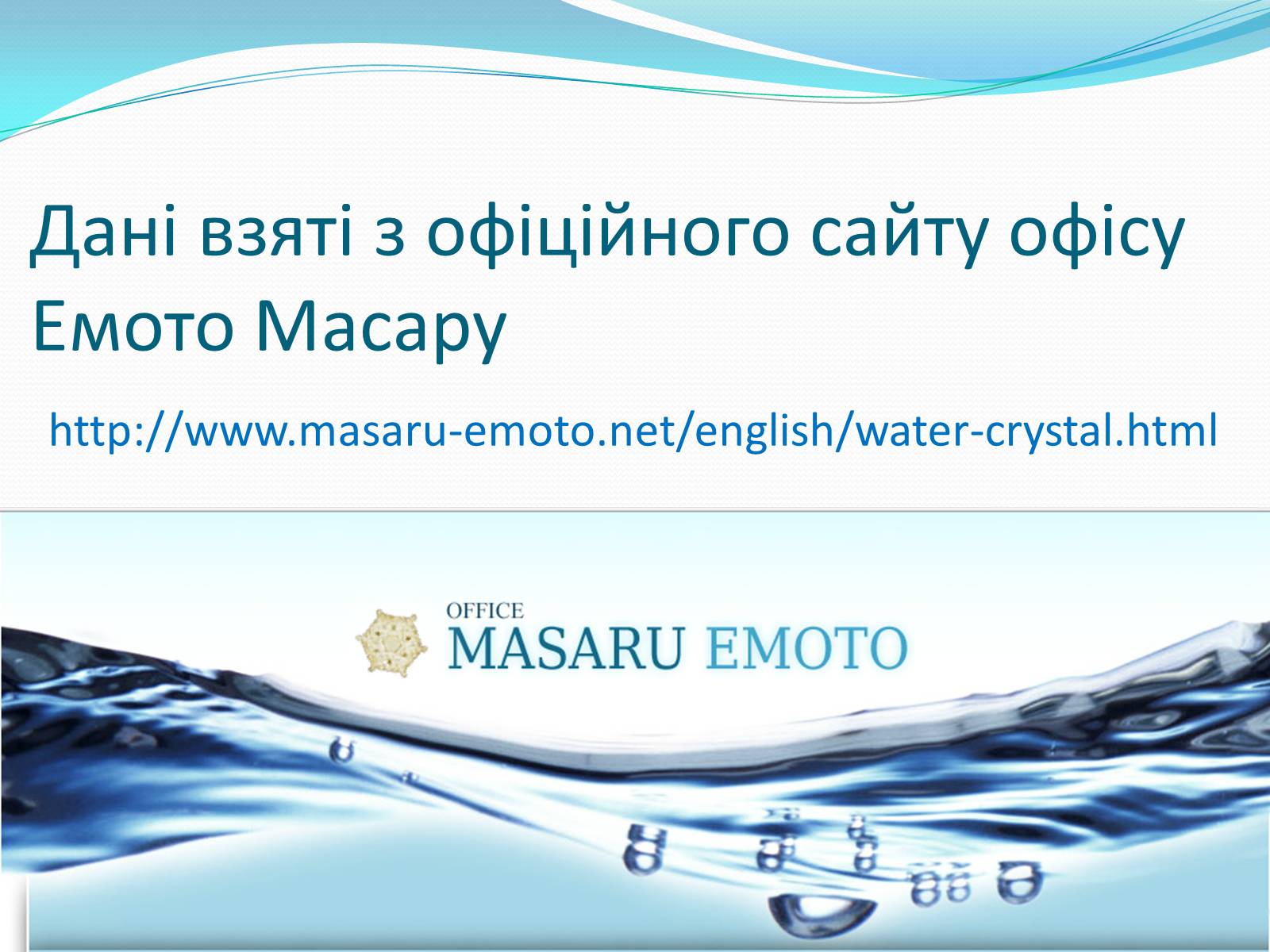 Дані взяті з офіційного сайту офісу Емото Масару

http://www.masaru-emoto.net/english/water-crystal.html

OFFICE
MASARU EMOTO